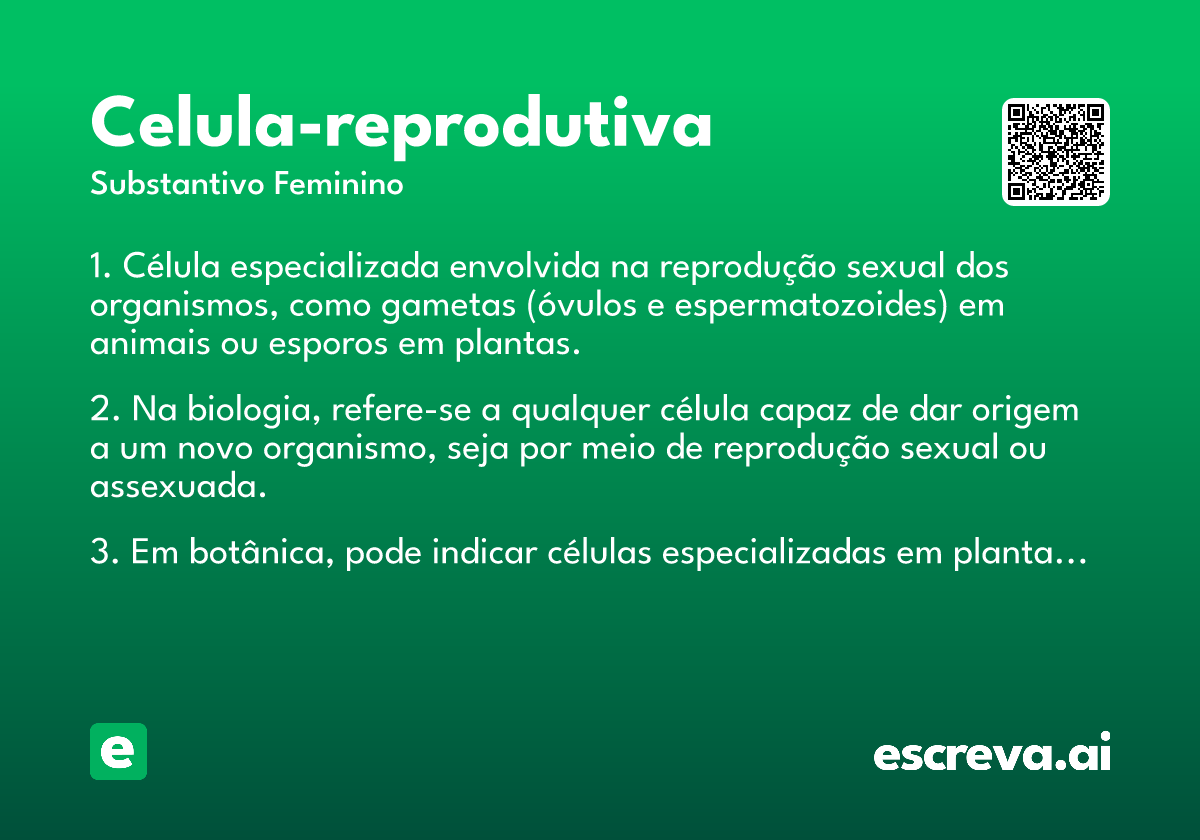 Celula-reprodutiva
Substantivo Feminino

1. Célula especializada envolvida na reprodução sexual dos organismos, como gametas (óvulos e espermatozoides) em animais ou esporos em plantas.

2. Na biologia, refere-se a qualquer célula capaz de dar origem a um novo organismo, seja por meio de reprodução sexual ou assexuada.

3. Em botânica, pode indicar células especializadas em planta...

e

escreva.ai